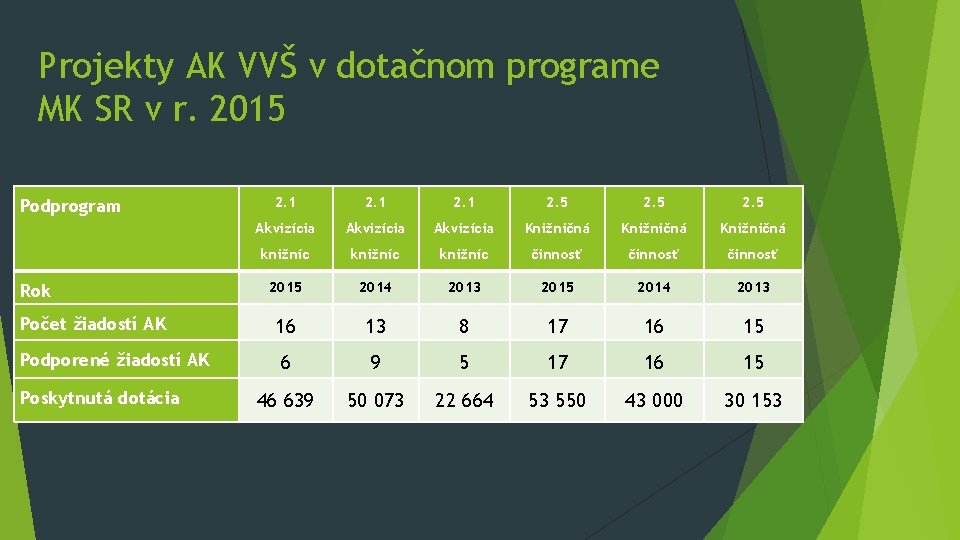 Projekty AK VVŠ v dotačnom programe MK SR v r. 2015

| Podprogram | 2.1 Akvizícia knižníc | 2.1 Akvizícia knižníc | 2.1 Akvizícia knižníc | 2.5 Knižničná činnosť | 2.5 Knižničná činnosť | 2.5 Knižničná činnosť |
|---|---|---|---|---|---|---|
| Rok | 2015 | 2014 | 2013 | 2015 | 2014 | 2013 |
| Počet žiadostí AK | 16 | 13 | 8 | 17 | 16 | 15 |
| Podporené žiadostí AK | 6 | 9 | 5 | 17 | 16 | 15 |
| Poskytnutá dotácia | 46 639 | 50 073 | 22 664 | 53 550 | 43 000 | 30 153 |